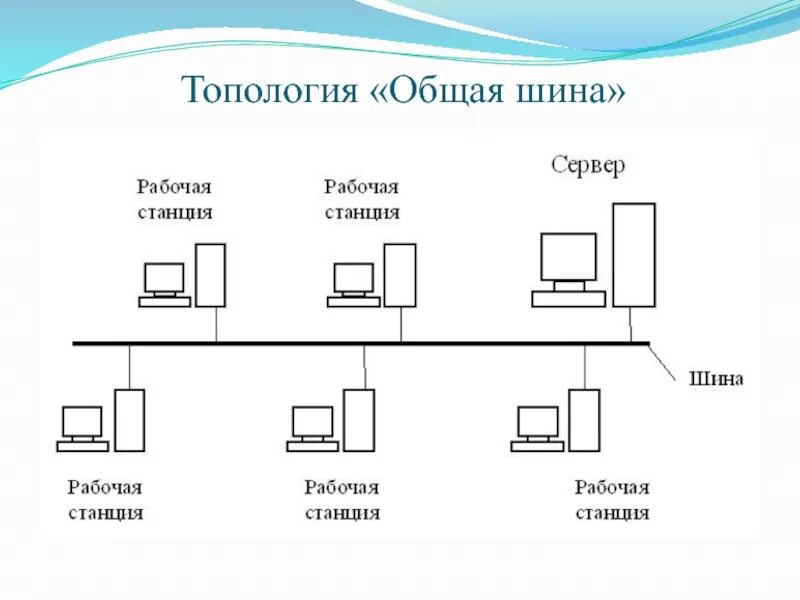 Топология «Общая шина»

Рабочая станция

Рабочая станция

Сервер

Шина

Рабочая станция

Рабочая станция

Рабочая станция